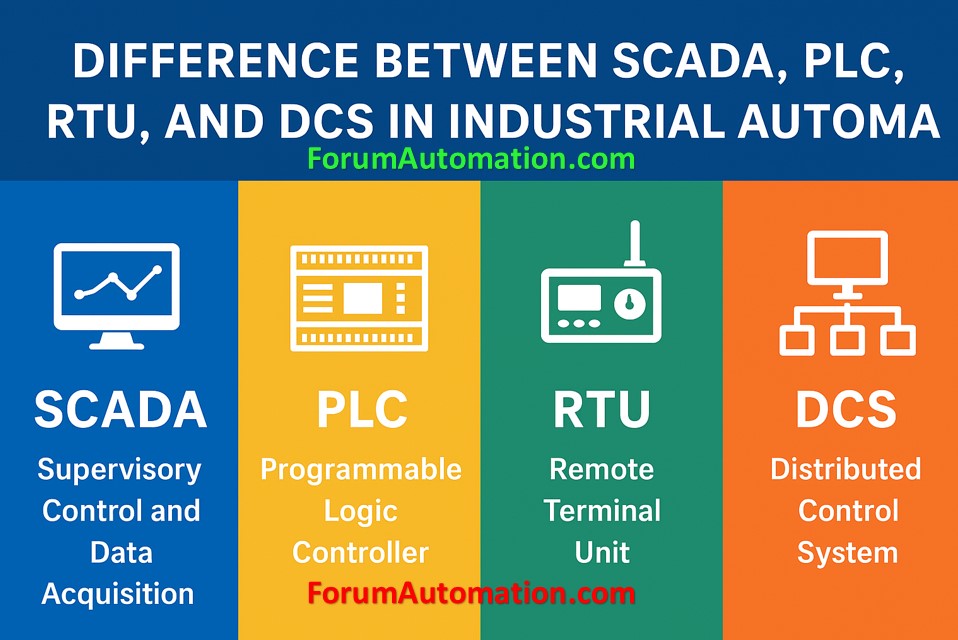 DIFFERENCE BETWEEN SCADA, PLC, RTU, AND DCS IN INDUSTRIAL AUTOMA

ForumAutomation.com

SCADA
Supervisory Control and Data Acquisition

PLC
Programmable Logic Controller

RTU
Remote Terminal Unit

DCS
Distributed Control System

ForumAutomation.com